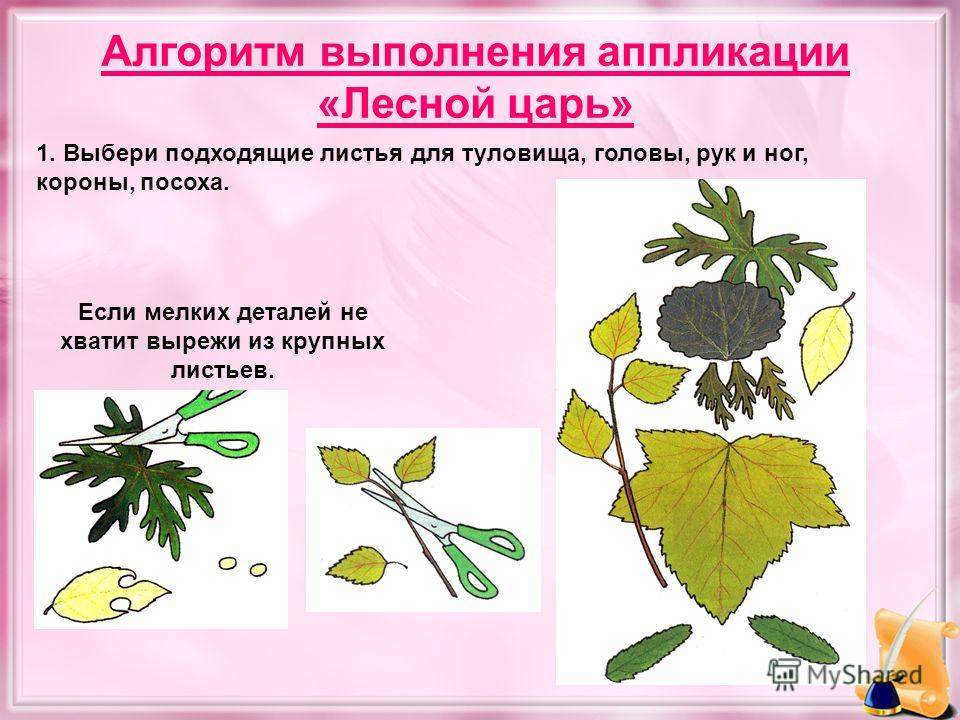 Алгоритм выполнения аппликации «Лесной царь»

1. Выбери подходящие листья для туловища, головы, рук и ног, короны, посоха.

Если мелких деталей не хватит вырежи из крупных листьев.

MyShared